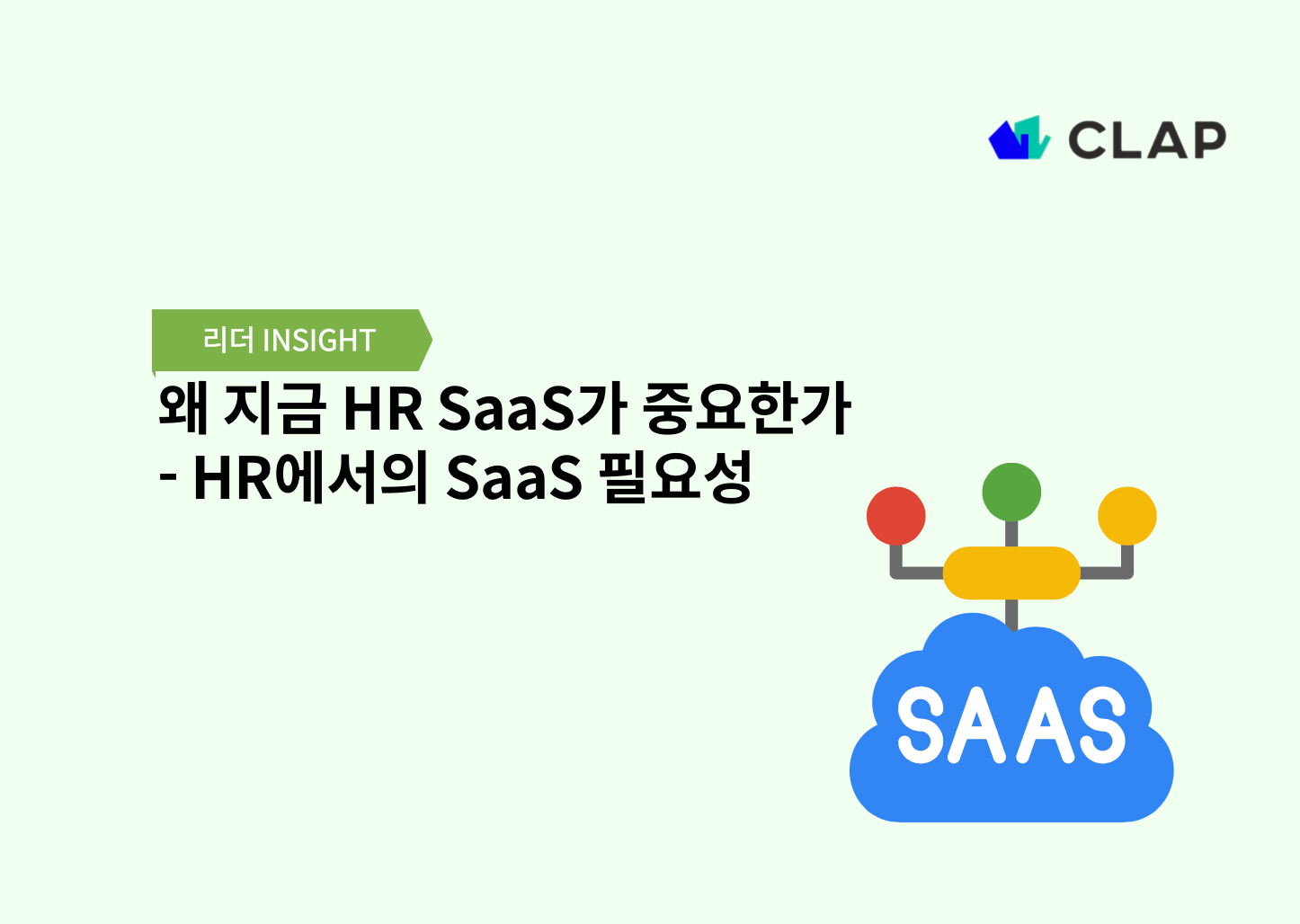 CLAP

리더 INSIGHT

왜 지금 HR SaaS가 중요한가
- HR에서의 SaaS 필요성

SAAS